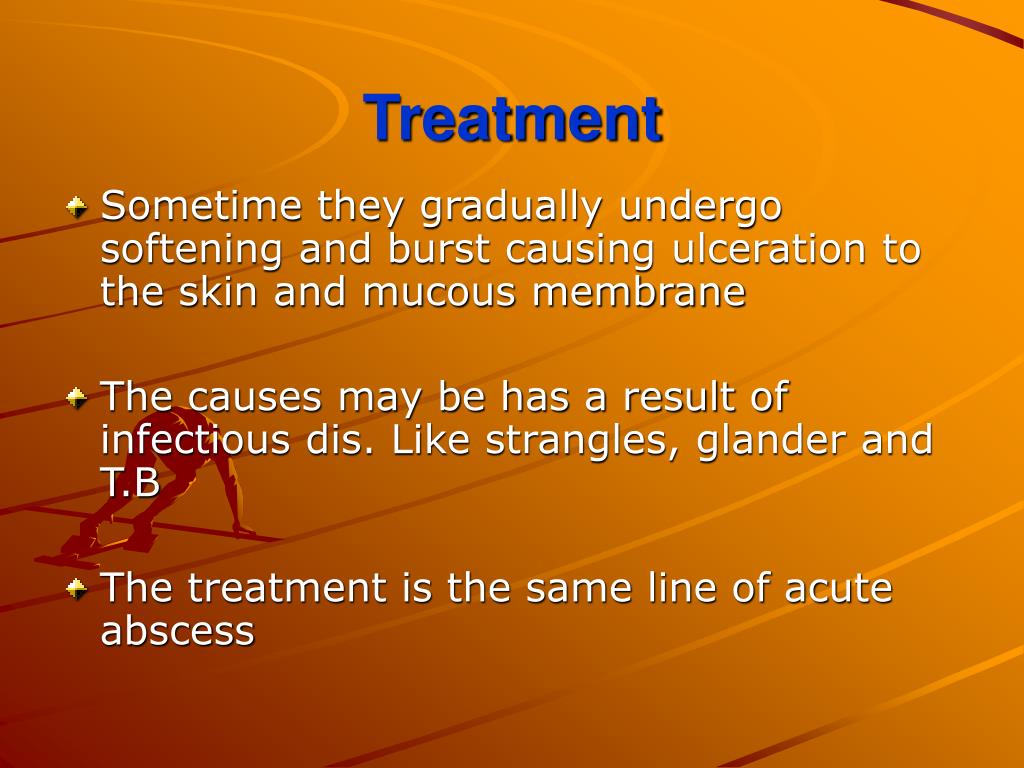 Treatment

Sometime they gradually undergo softening and burst causing ulceration to the skin and mucous membrane

The causes may be has a result of infectious dis. Like strangles, glander and T.B

The treatment is the same line of acute abscess